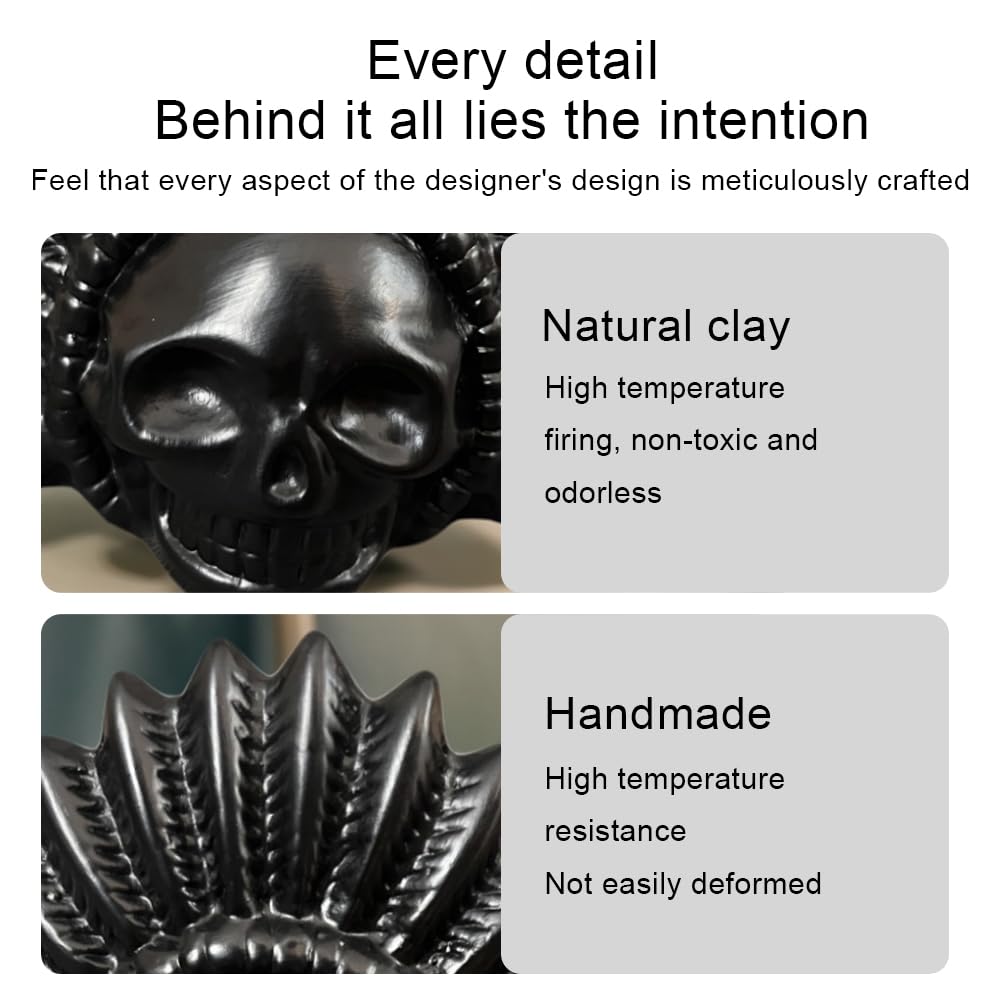 Every detail
Behind it all lies the intention

Feel that every aspect of the designer's design is meticulously crafted

Natural clay

High temperature firing, non-toxic and odorless

Handmade

High temperature resistance
Not easily deformed